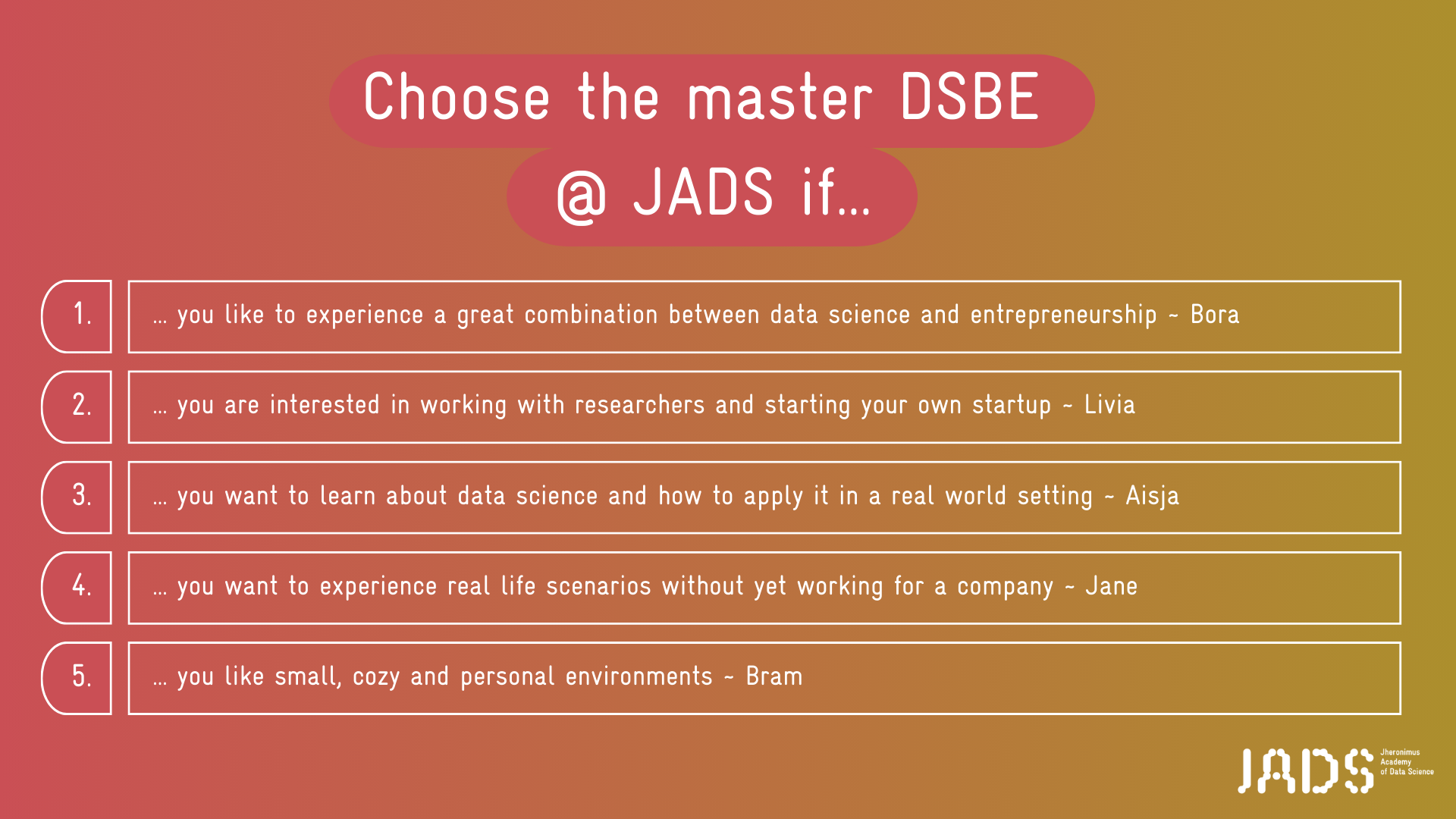 Choose the master DSBE
@ JADS if...

1. ... you like to experience a great combination between data science and entrepreneurship ~ Bora

2. ... you are interested in working with researchers and starting your own startup ~ Livia

3. ... you want to learn about data science and how to apply it in a real world setting ~ Aisja

4. ... you want to experience real life scenarios without yet working for a company ~ Jane

5. ... you like small, cozy and personal environments ~ Bram

JADS Jheronimus Academy of Data Science